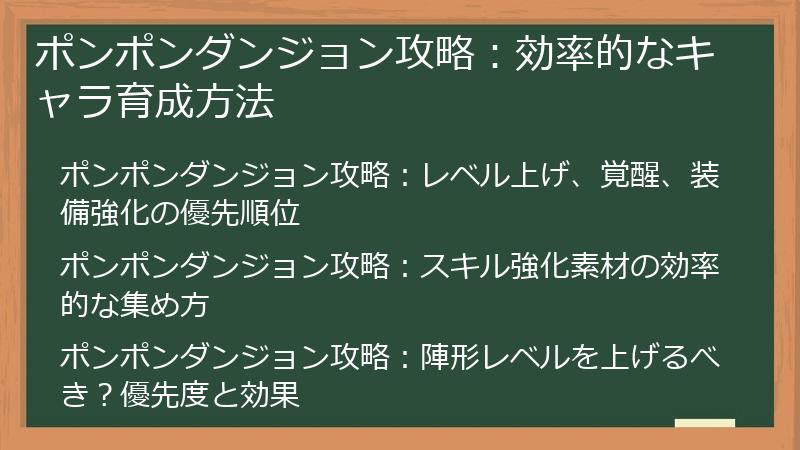 ポンポンダンジョン攻略：効率的なキャラ育成方法

ポンポンダンジョン攻略：レベル上げ、覚醒、装備強化の優先順位

ポンポンダンジョン攻略：スキル強化素材の効率的な集め方

ポンポンダンジョン攻略：陣形レベルを上げるべき？優先度と効果